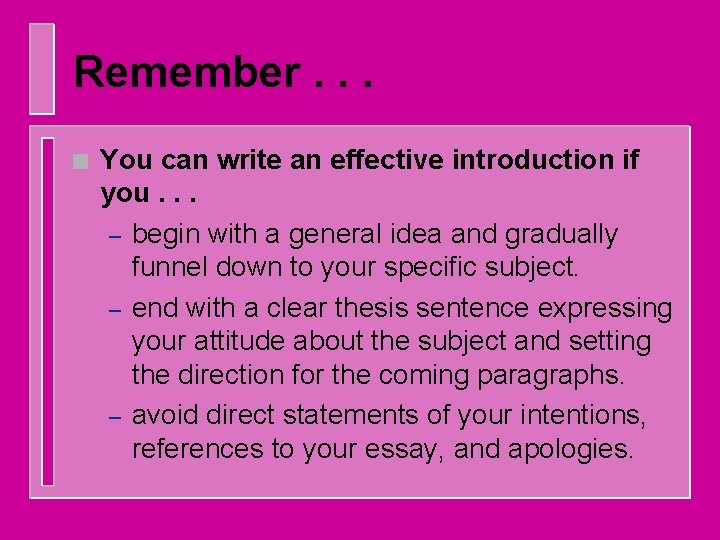 Remember . . .

You can write an effective introduction if you . . .

– begin with a general idea and gradually funnel down to your specific subject.

– end with a clear thesis sentence expressing your attitude about the subject and setting the direction for the coming paragraphs.

– avoid direct statements of your intentions, references to your essay, and apologies.